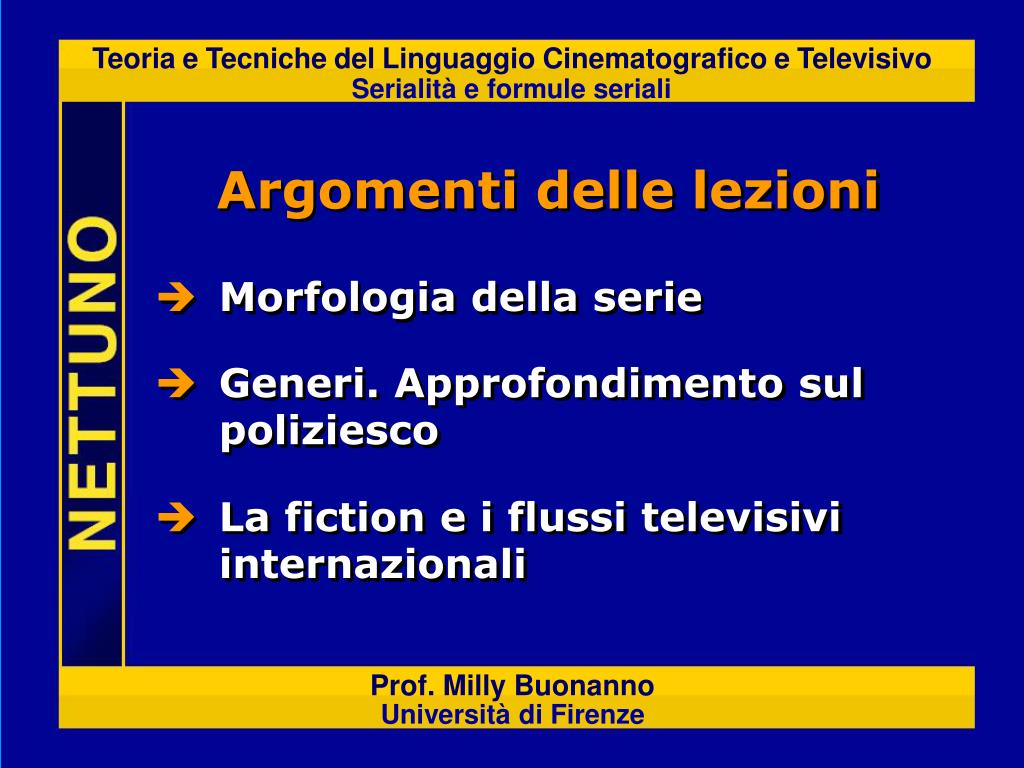 Teoria e Tecniche del Linguaggio Cinematografico e Televisivo
Serialità e formule seriali

NETTUNO

Argomenti delle lezioni

➔ Morfologia della serie

➔ Generi. Approfondimento sul poliziesco

➔ La fiction e i flussi televisivi internazionali

Prof. Milly Buonanno
Università di Firenze